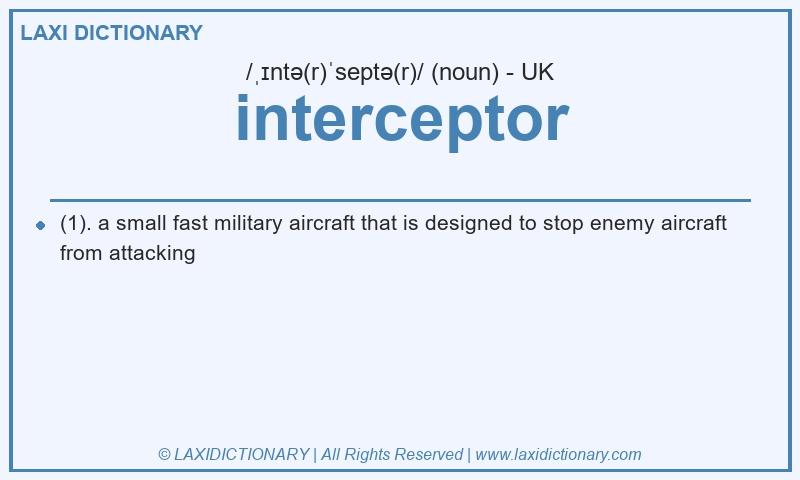 LAXI DICTIONARY

/ˌɪntə(r)ˈseptə(r)/ (noun) - UK

interceptor

(1). a small fast military aircraft that is designed to stop enemy aircraft from attacking

© LAXIDICTIONARY | All Rights Reserved | www.laxidictionary.com